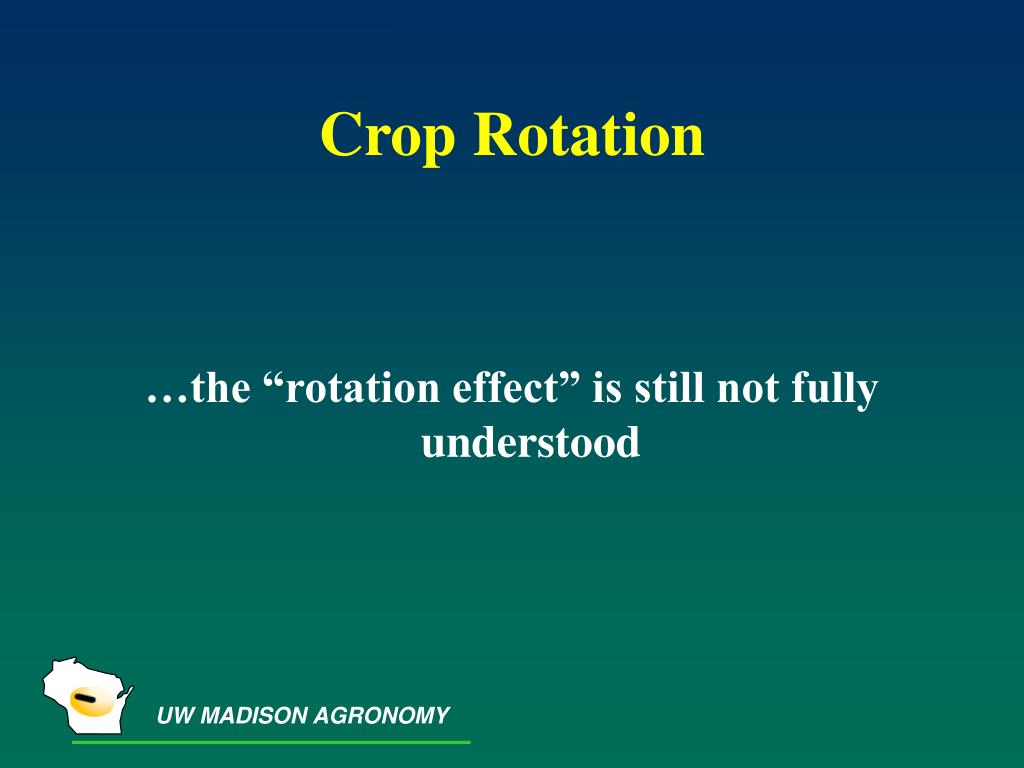 Crop Rotation

…the “rotation effect” is still not fully understood

UW MADISON AGRONOMY